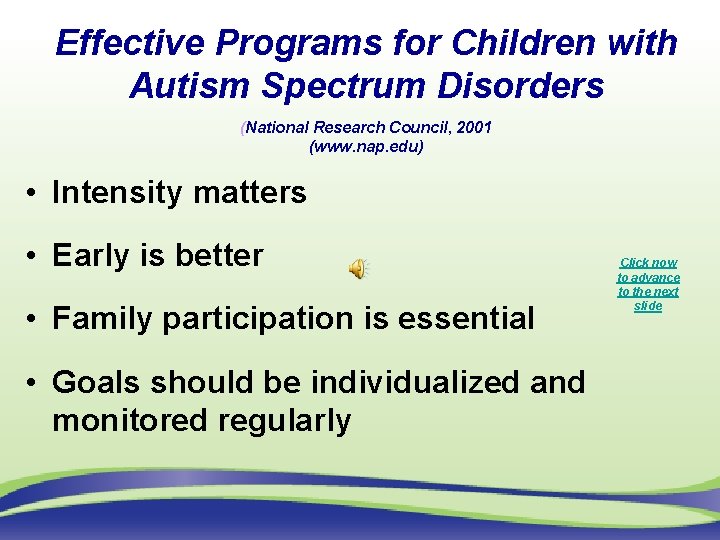 Effective Programs for Children with Autism Spectrum Disorders

(National Research Council, 2001
(www.nap.edu)

• Intensity matters

• Early is better

• Family participation is essential

• Goals should be individualized and monitored regularly

Click now to advance to the next slide